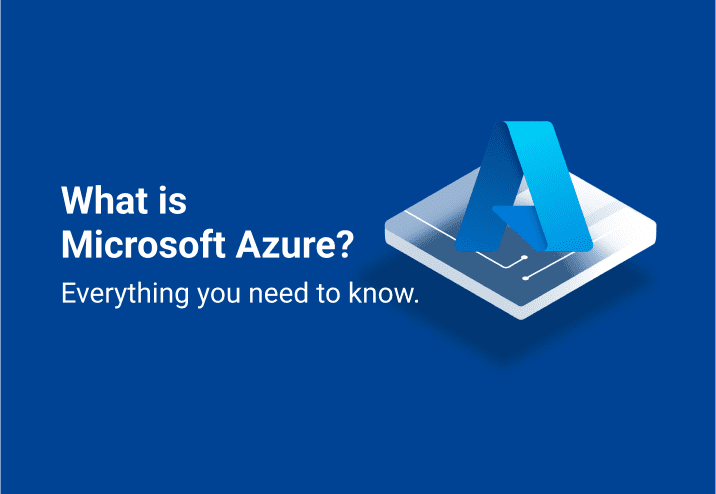 What is Microsoft Azure?

Everything you need to know.